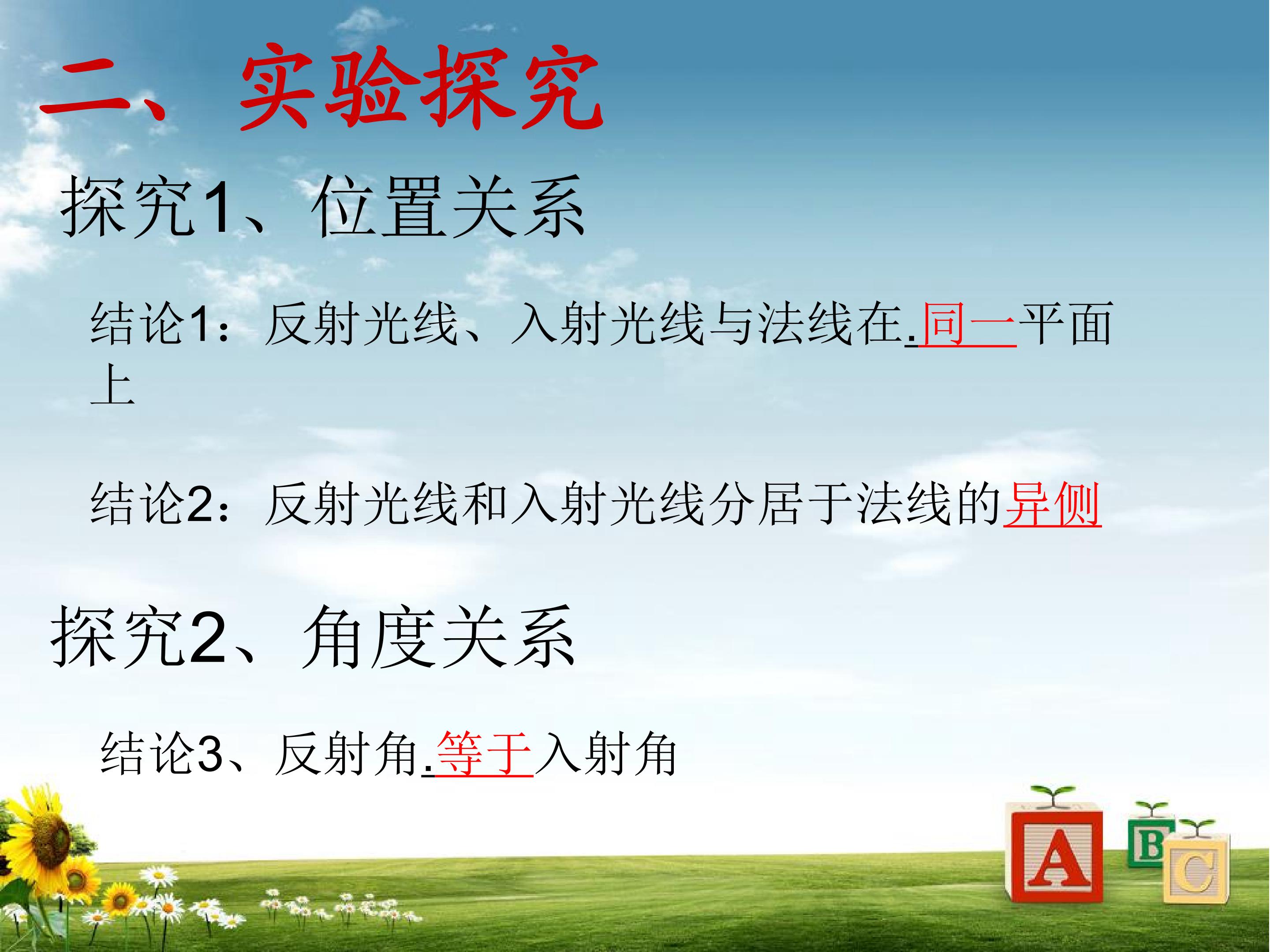 二、实验探究

探究1、位置关系

结论1：反射光线、入射光线与法线在.同一平面上

结论2：反射光线和入射光线分居于法线的异侧

探究2、角度关系

结论3、反射角.等于入射角

A

B

C